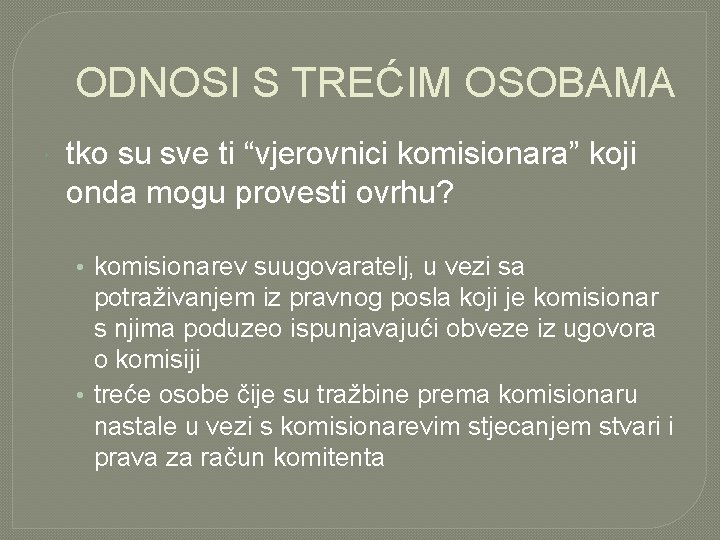 ODNOSI S TREĆIM OSOBAMA

tko su sve ti “vjerovnici komisionara” koji onda mogu provesti ovrhu?

• komisionarev suugovaratelj, u vezi sa potraživanjem iz pravnog posla koji je komisionar s njima poduzeo ispunjavajući obveze iz ugovora o komisiji
• treće osobe čije su tražbine prema komisionaru nastale u vezi s komisionarevim stjecanjem stvari i prava za račun komitenta